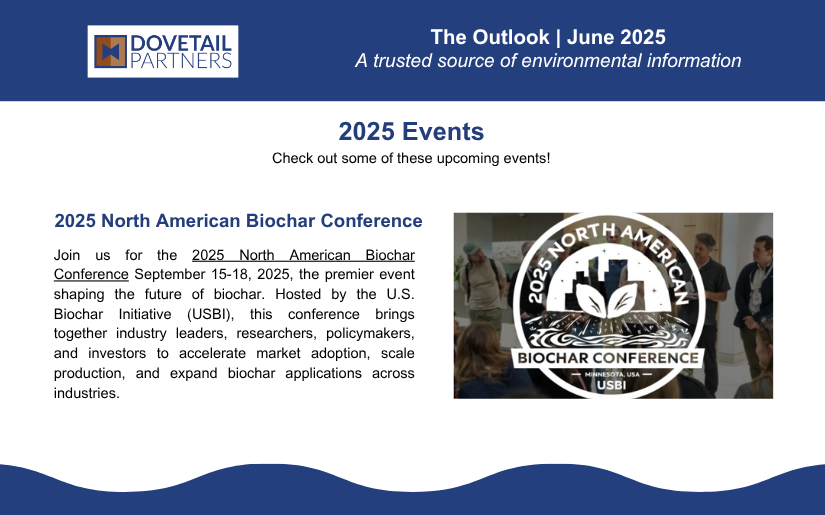 DOVETAIL PARTNERS

The Outlook | June 2025
A trusted source of environmental information

2025 Events
Check out some of these upcoming events!

2025 North American Biochar Conference

Join us for the 2025 North American Biochar Conference September 15-18, 2025, the premier event shaping the future of biochar. Hosted by the U.S. Biochar Initiative (USBI), this conference brings together industry leaders, researchers, policymakers, and investors to accelerate market adoption, scale production, and expand biochar applications across industries.

2025 NORTH AMERICAN
BIOCHAR CONFERENCE
MINNESOTA, USA
USBI